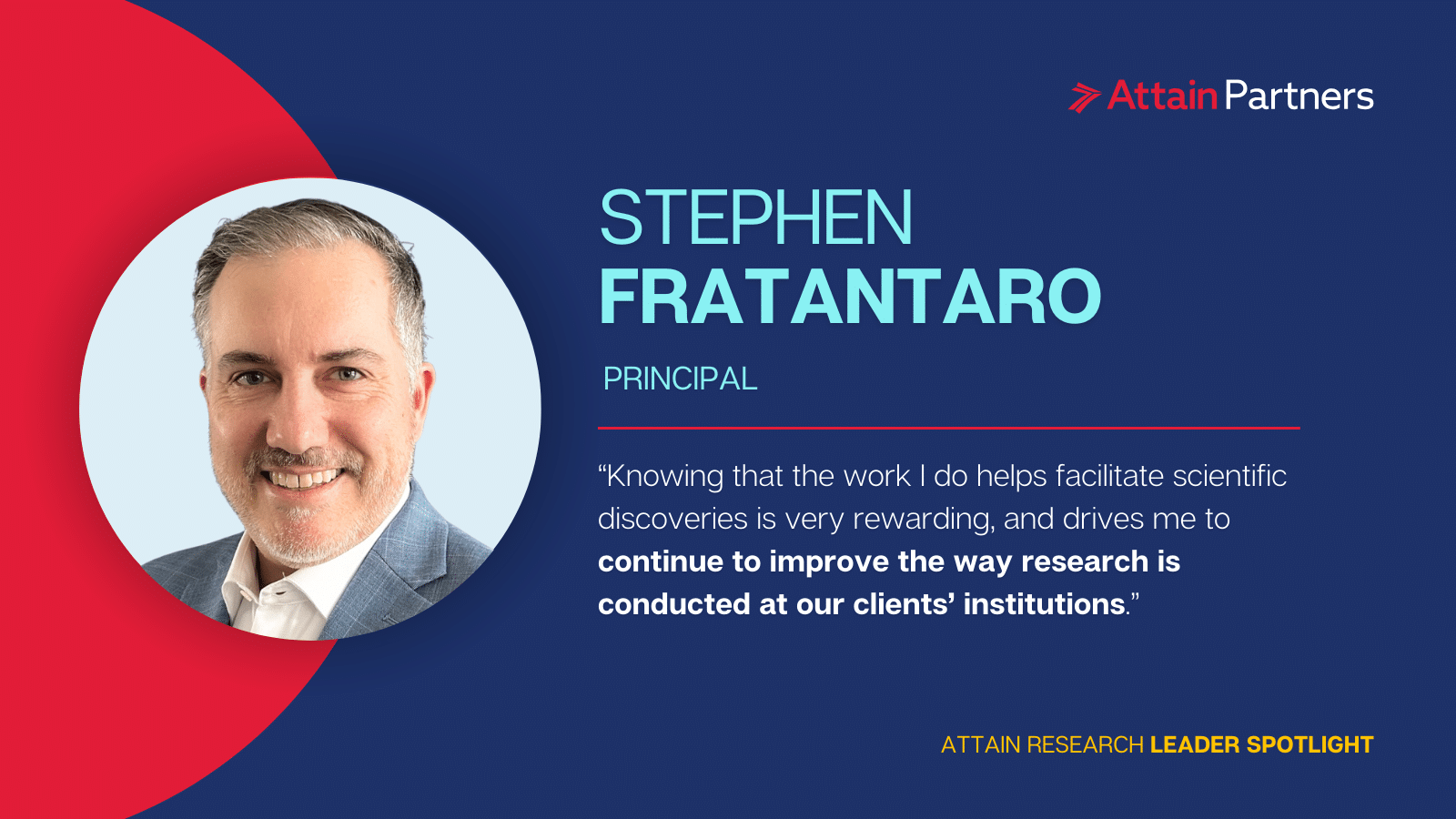 Attain Partners

STEPHEN
FRATANTARO

PRINCIPAL

“Knowing that the work I do helps facilitate scientific discoveries is very rewarding, and drives me to continue to improve the way research is conducted at our clients’ institutions.”

ATTAIN RESEARCH LEADER SPOTLIGHT